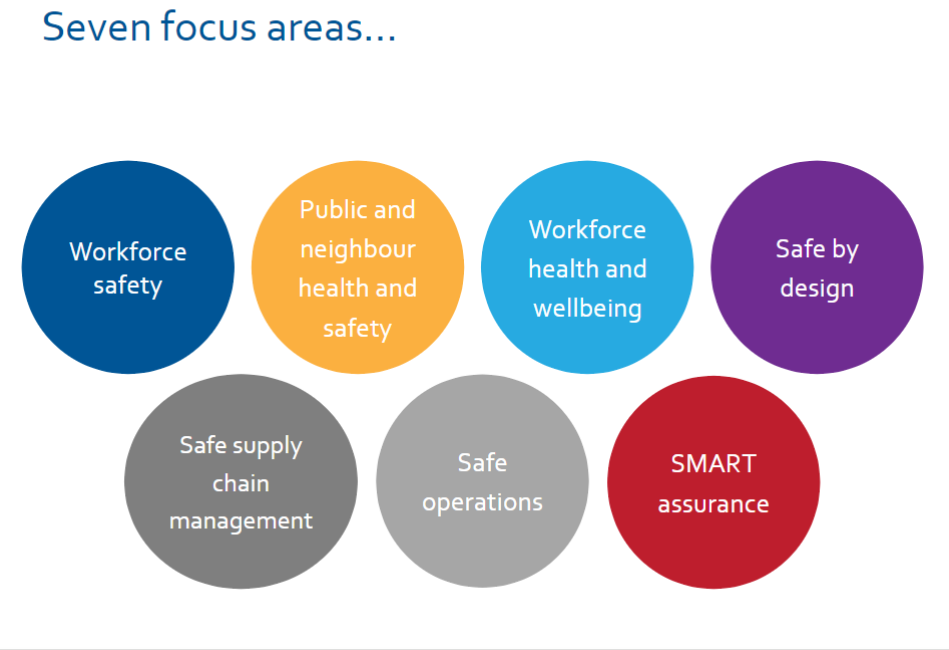 Seven focus areas…

Workforce safety

Public and neighbour health and safety

Workforce health and wellbeing

Safe by design

Safe supply chain management

Safe operations

SMART assurance